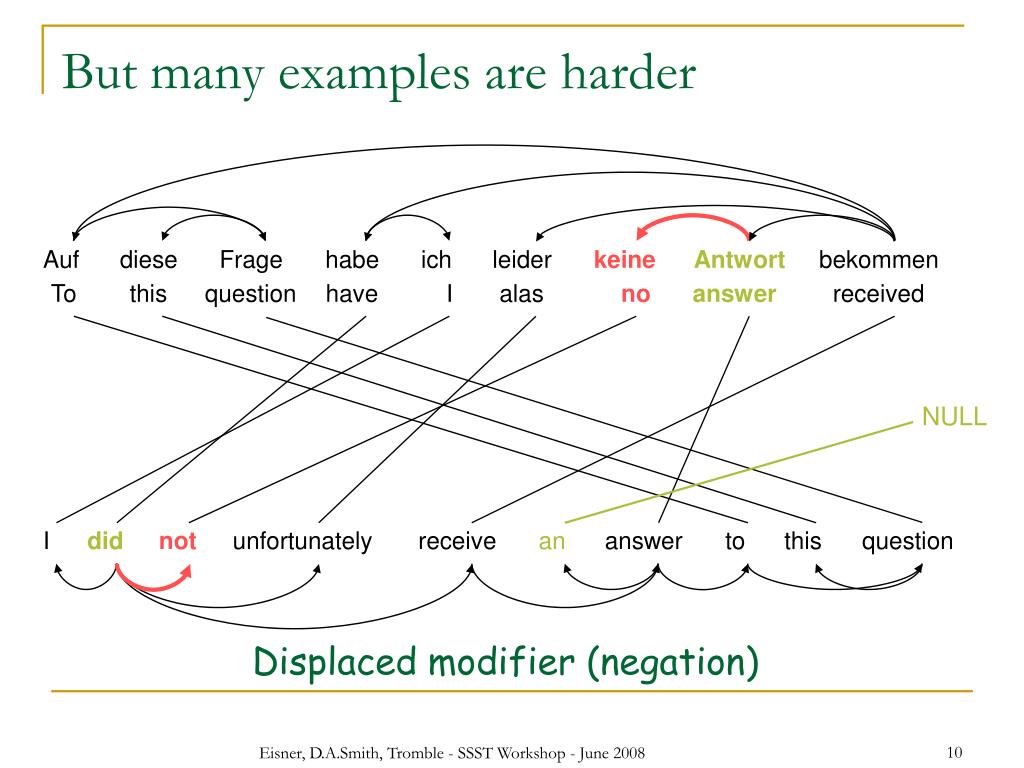 But many examples are harder

Auf diese Frage habe ich leider keine Antwort bekommen
To this question have I alas no answer received

NULL

I did not unfortunately receive an answer to this question

Displaced modifier (negation)

Eisner, D.A.Smith, Tromble - SSST Workshop - June 2008

10